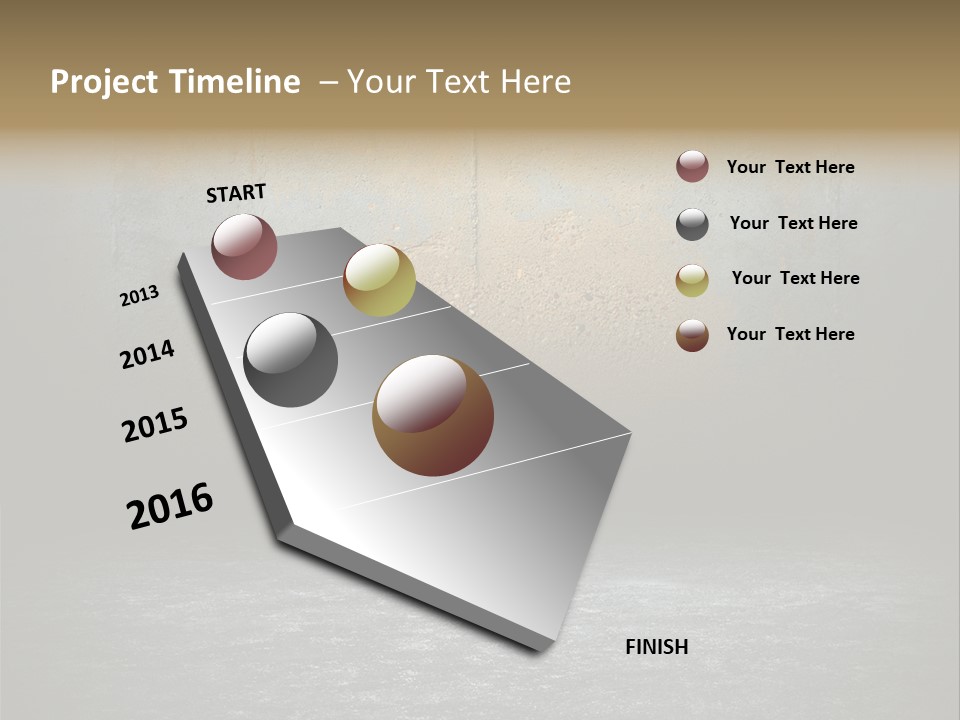 Project Timeline – Your Text Here

START

2013

2014

2015

2016

FINISH

Your Text Here

Your Text Here

Your Text Here

Your Text Here